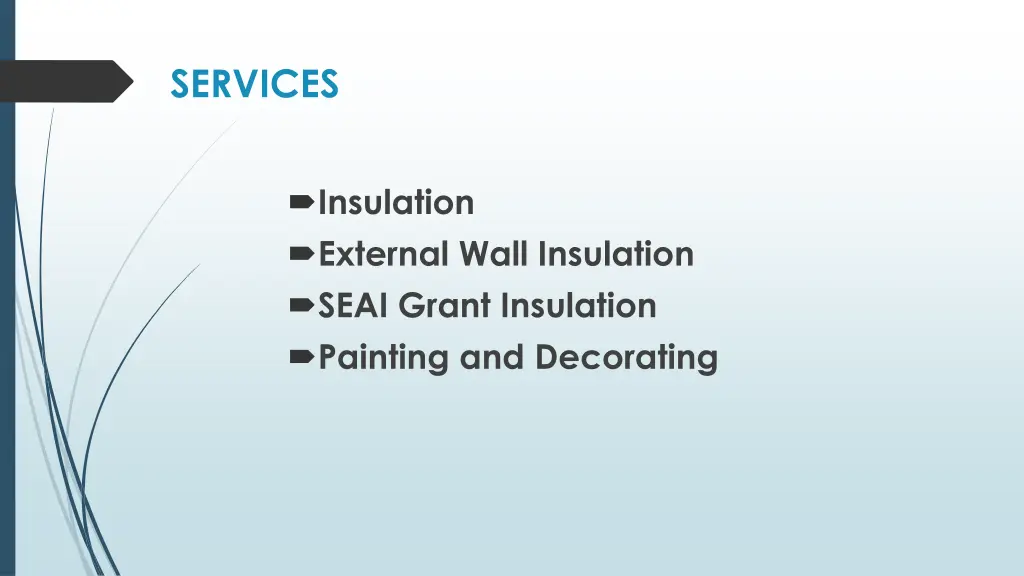 SERVICES

Insulation
External Wall Insulation
SEAI Grant Insulation
Painting and Decorating